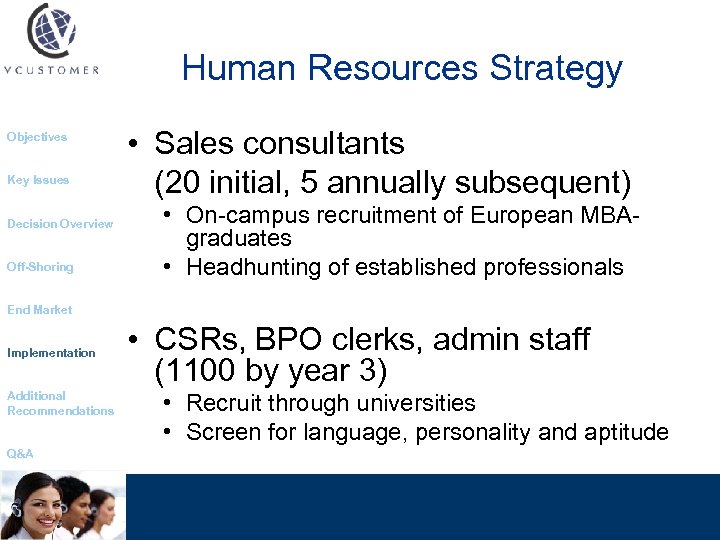 VCUSTOMER

Human Resources Strategy

Objectives

Key Issues

Decision Overview

Off-Shoring

End Market

Implementation

Additional Recommendations

Q&A

• Sales consultants (20 initial, 5 annually subsequent)
  • On-campus recruitment of European MBA-graduates
  • Headhunting of established professionals

• CSRs, BPO clerks, admin staff (1100 by year 3)
  • Recruit through universities
  • Screen for language, personality and aptitude